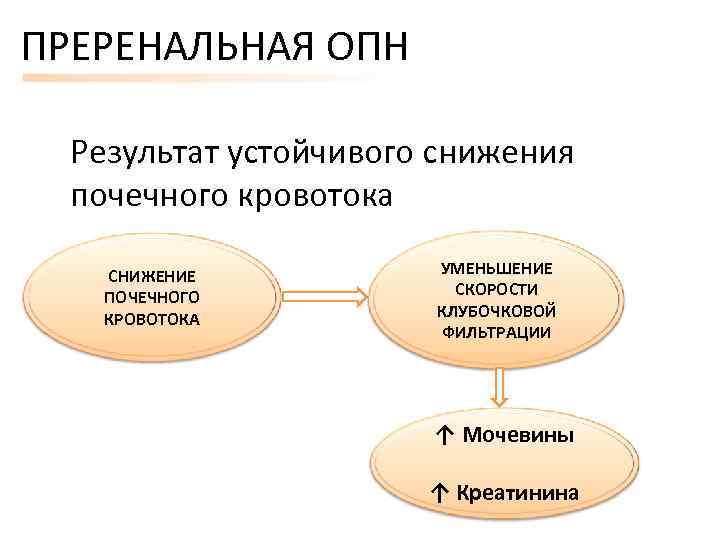 ПРЕРЕНАЛЬНАЯ ОПН

Результат устойчивого снижения почечного кровотока

СНИЖЕНИЕ ПОЧЕЧНОГО КРОВОТОКА

УМЕНЬШЕНИЕ СКОРОСТИ КЛУБОЧКОВОЙ ФИЛЬТРАЦИИ

↑ Мочевины

↑ Креатинина